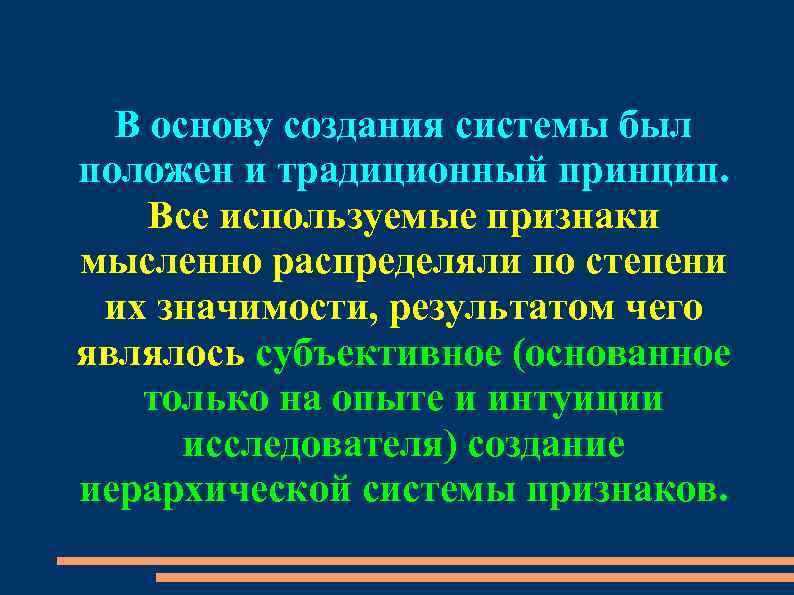 В основу создания системы был положен и традиционный принцип. Все используемые признаки мысленно распределяли по степени их значимости, результатом чего являлось субъективное (основанное только на опыте и интуиции исследователя) создание иерархической системы признаков.